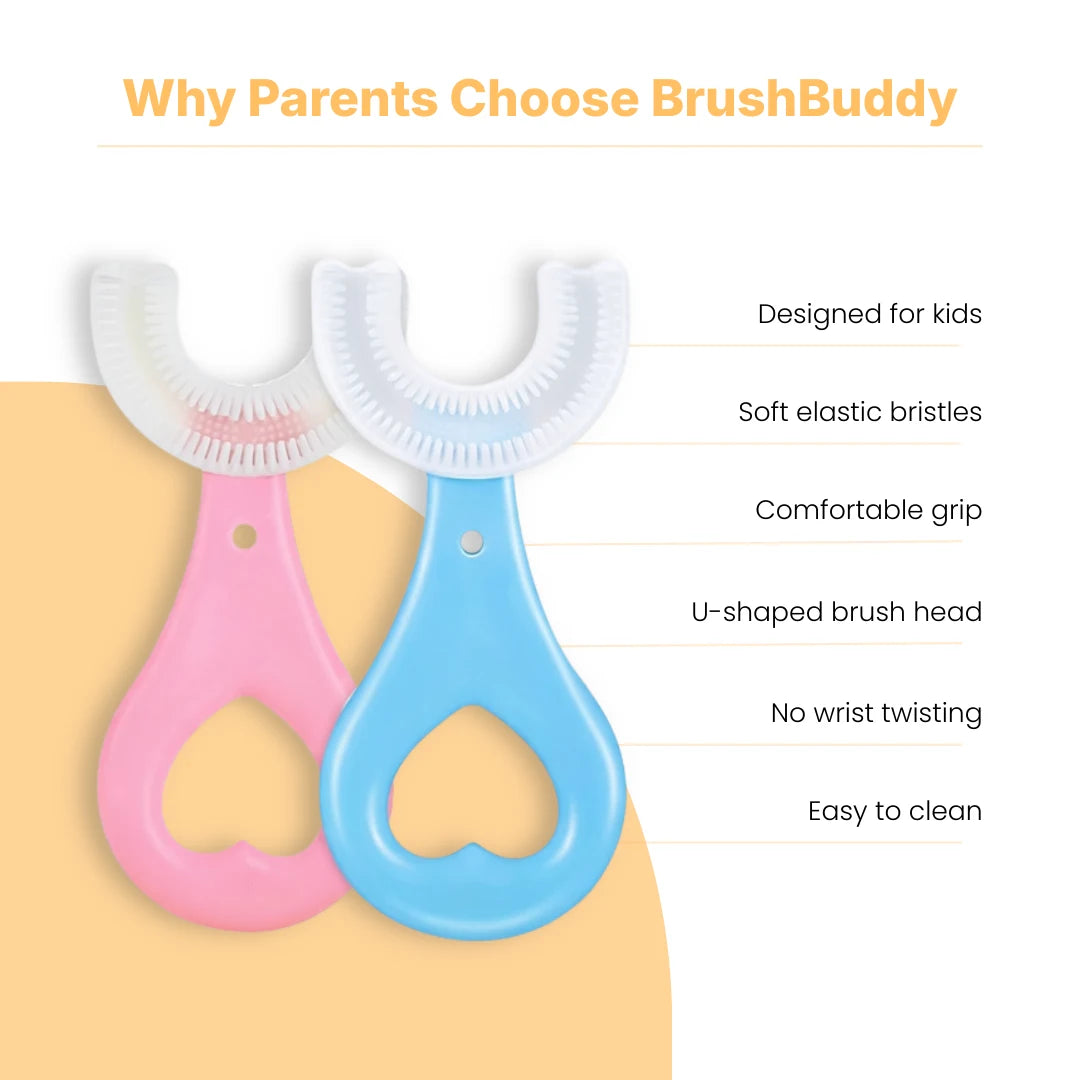 Why Parents Choose BrushBuddy

Designed for kids

Soft elastic bristles

Comfortable grip

U-shaped brush head

No wrist twisting

Easy to clean